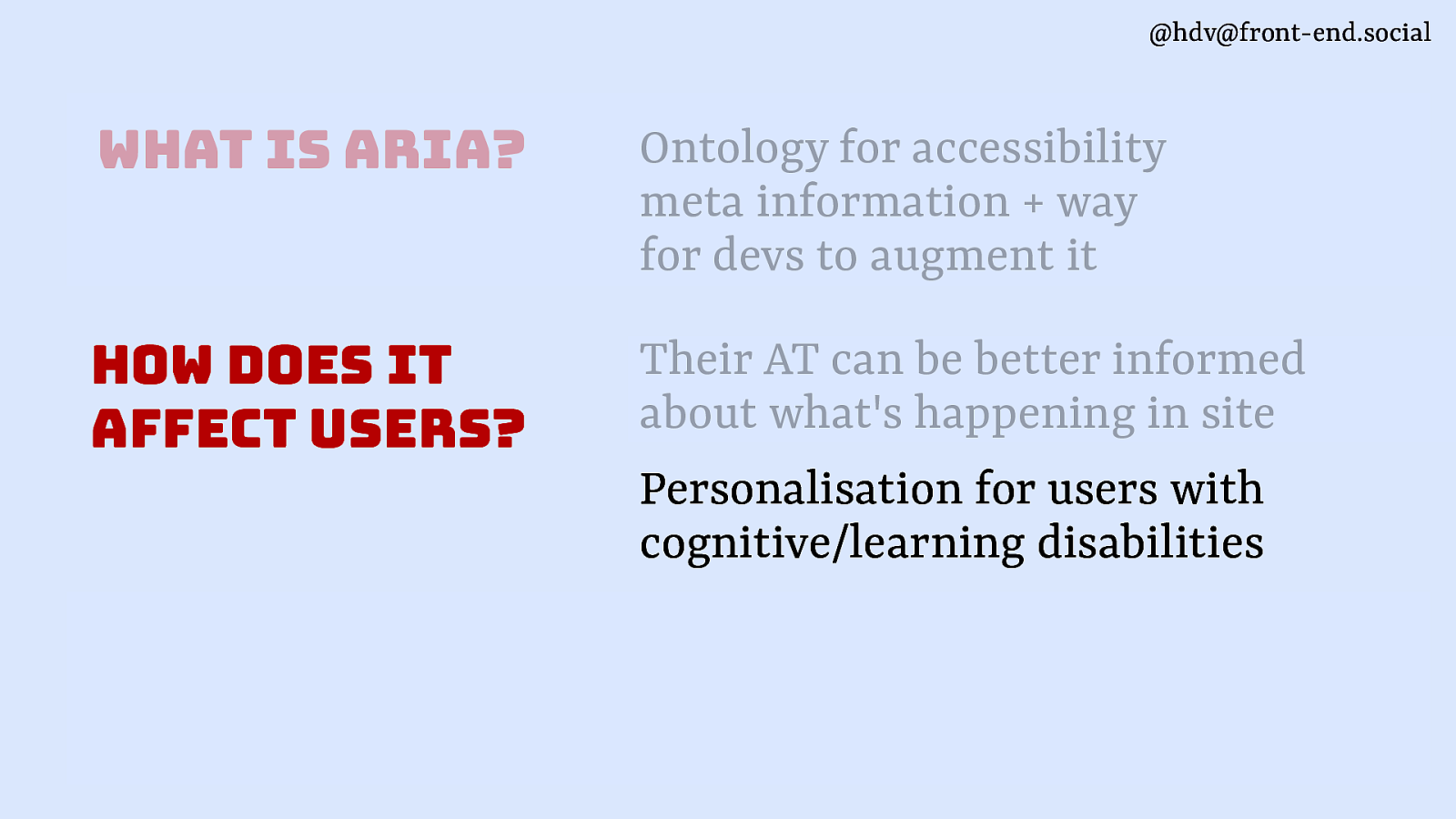 @hdv@front-end.social

WHAT IS ARIA?

Ontology for accessibility meta information + way for devs to augment it

HOW DOES IT AFFECT USERS?

Their AT can be better informed about what's happening in site

Personalisation for users with cognitive/learning disabilities